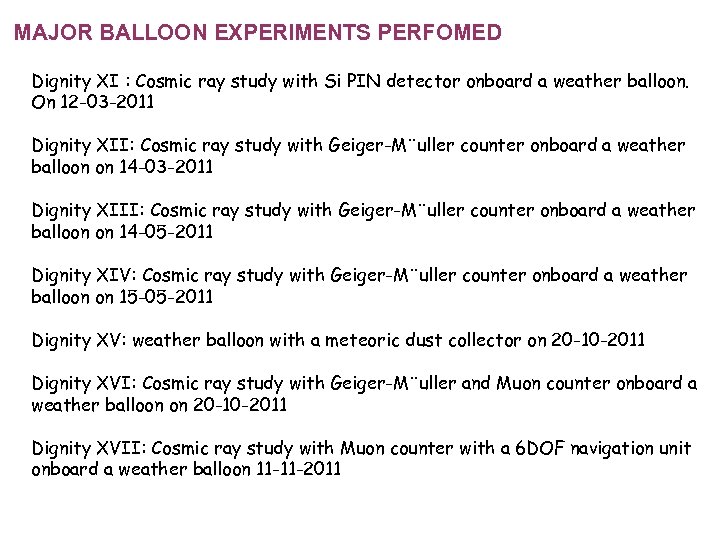 MAJOR BALLOON EXPERIMENTS PERFOMED

Dignity XI : Cosmic ray study with Si PIN detector onboard a weather balloon. On 12-03-2011

Dignity XII: Cosmic ray study with Geiger-M¨uller counter onboard a weather balloon on 14-03-2011

Dignity XIII: Cosmic ray study with Geiger-M¨uller counter onboard a weather balloon on 14-05-2011

Dignity XIV: Cosmic ray study with Geiger-M¨uller counter onboard a weather balloon on 15-05-2011

Dignity XV: weather balloon with a meteoric dust collector on 20-10-2011

Dignity XVI: Cosmic ray study with Geiger-M¨uller and Muon counter onboard a weather balloon on 20-10-2011

Dignity XVII: Cosmic ray study with Muon counter with a 6DOF navigation unit onboard a weather balloon 11-11-2011